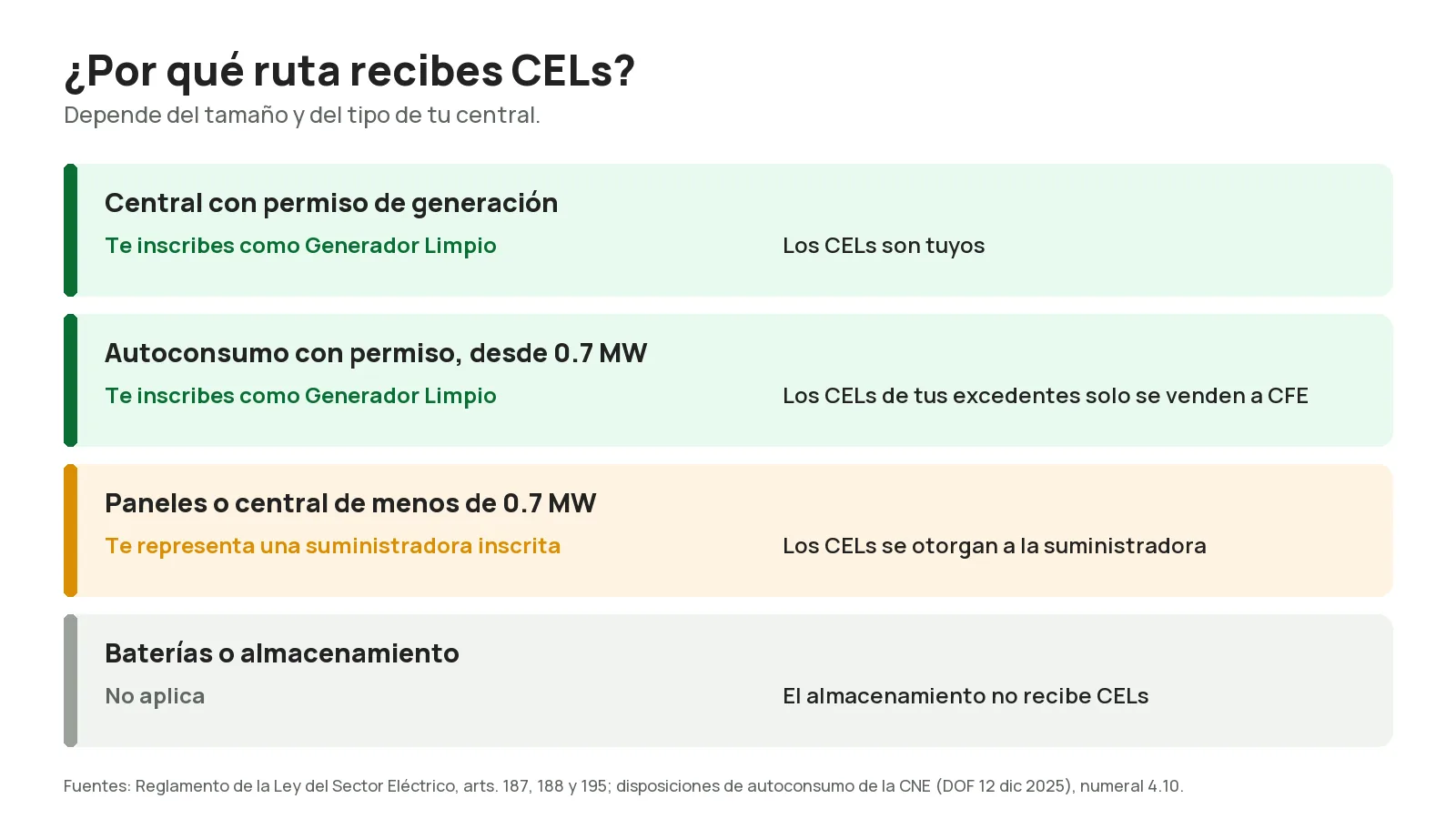 ¿Por qué ruta recibes CELs?
Depende del tamaño y del tipo de tu central.

Central con permiso de generación
Te inscribes como Generador Limpio
Los CELs son tuyos

Autoconsumo con permiso, desde 0.7 MW
Te inscribes como Generador Limpio
Los CELs de tus excedentes solo se venden a CFE

Paneles o central de menos de 0.7 MW
Te representa una suministradora inscrita
Los CELs se otorgan a la suministradora

Baterías o almacenamiento
No aplica
El almacenamiento no recibe CELs

Fuentes: Reglamento de la Ley del Sector Eléctrico, arts. 187, 188 y 195; disposiciones de autoconsumo de la CNE (DOF 12 dic 2025), numeral 4.10.